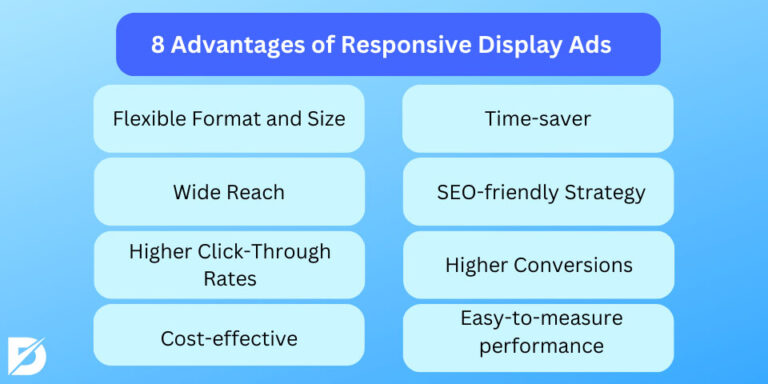 8 Advantages of Responsive Display Ads

Flexible Format and Size

Wide Reach

Higher Click-Through Rates

Cost-effective

Time-saver

SEO-friendly Strategy

Higher Conversions

Easy-to-measure performance